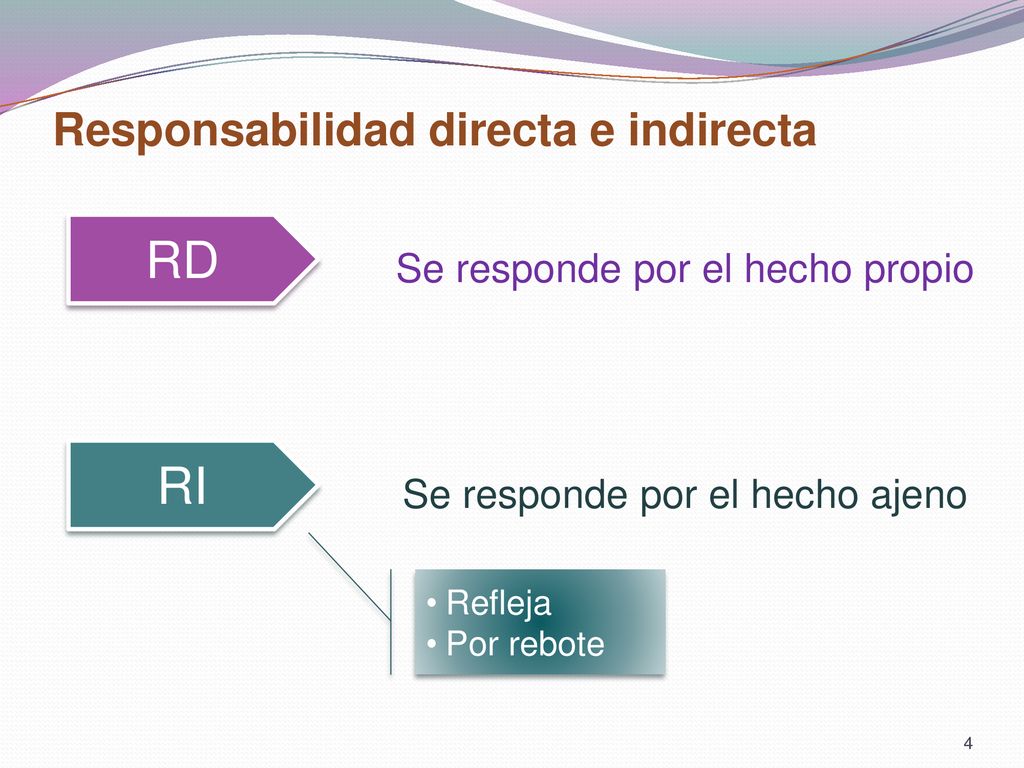 Responsabilidad directa e indirecta

RD

Se responde por el hecho propio

RI

Se responde por el hecho ajeno

• Refleja
• Por rebote

4